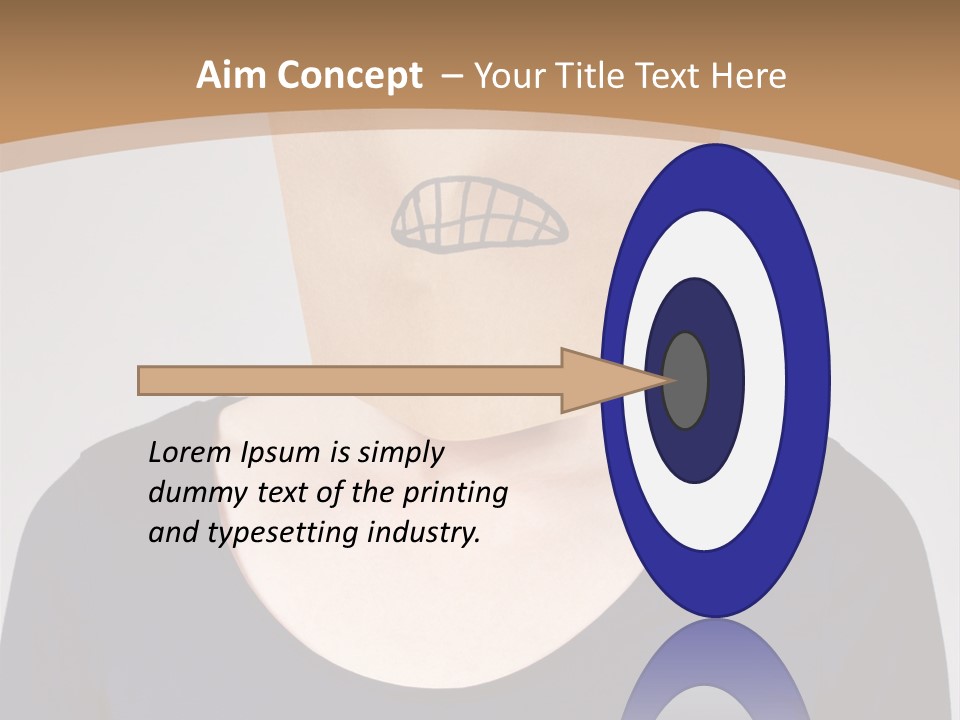 Aim Concept – Your Title Text Here

Lorem Ipsum is simply dummy text of the printing and typesetting industry.